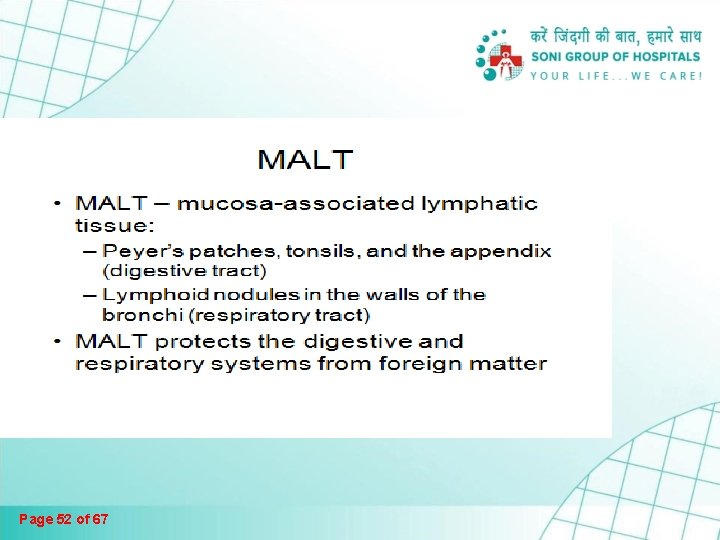 करें जिंदगी की बात, हमारे साथ
SONI GROUP OF HOSPITALS
YOUR LIFE...WE CARE!

MALT

• MALT – mucosa-associated lymphatic tissue:
– Peyer's patches, tonsils, and the appendix (digestive tract)
– Lymphoid nodules in the walls of the bronchi (respiratory tract)
• MALT protects the digestive and respiratory systems from foreign matter

Page 52 of 67